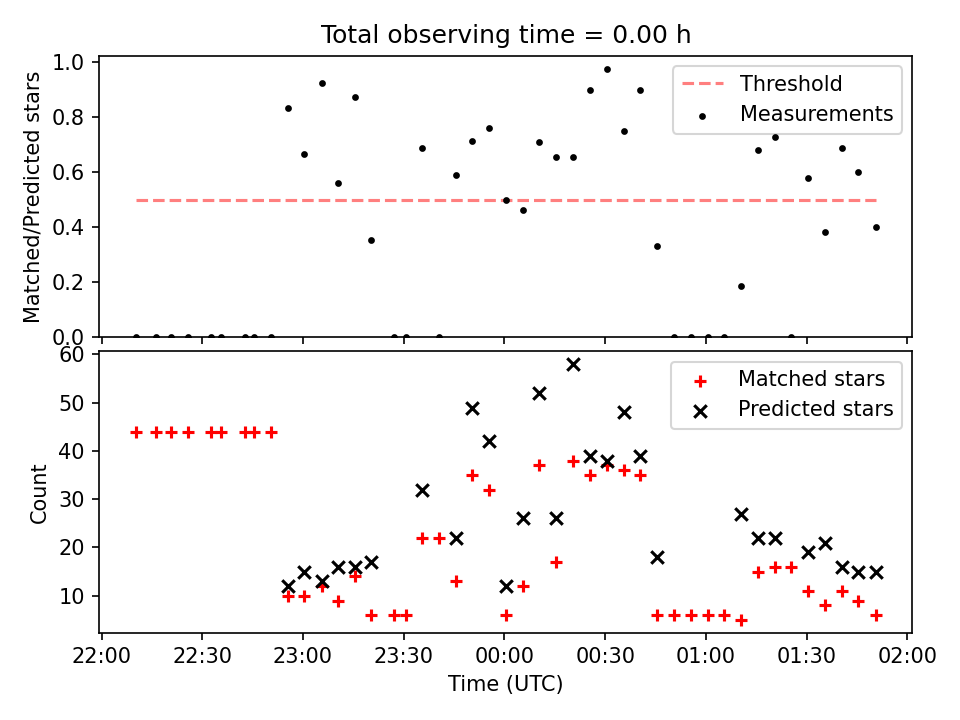 Total observing time = 0.00 h

Matched/Predicted stars

1.0
0.8
0.6
0.4
0.2
0.0

Threshold
Measurements

Count

60
50
40
30
20
10

Matched stars
Predicted stars

22:00 22:30 23:00 23:30 00:00 00:30 01:00 01:30 02:00

Time (UTC)